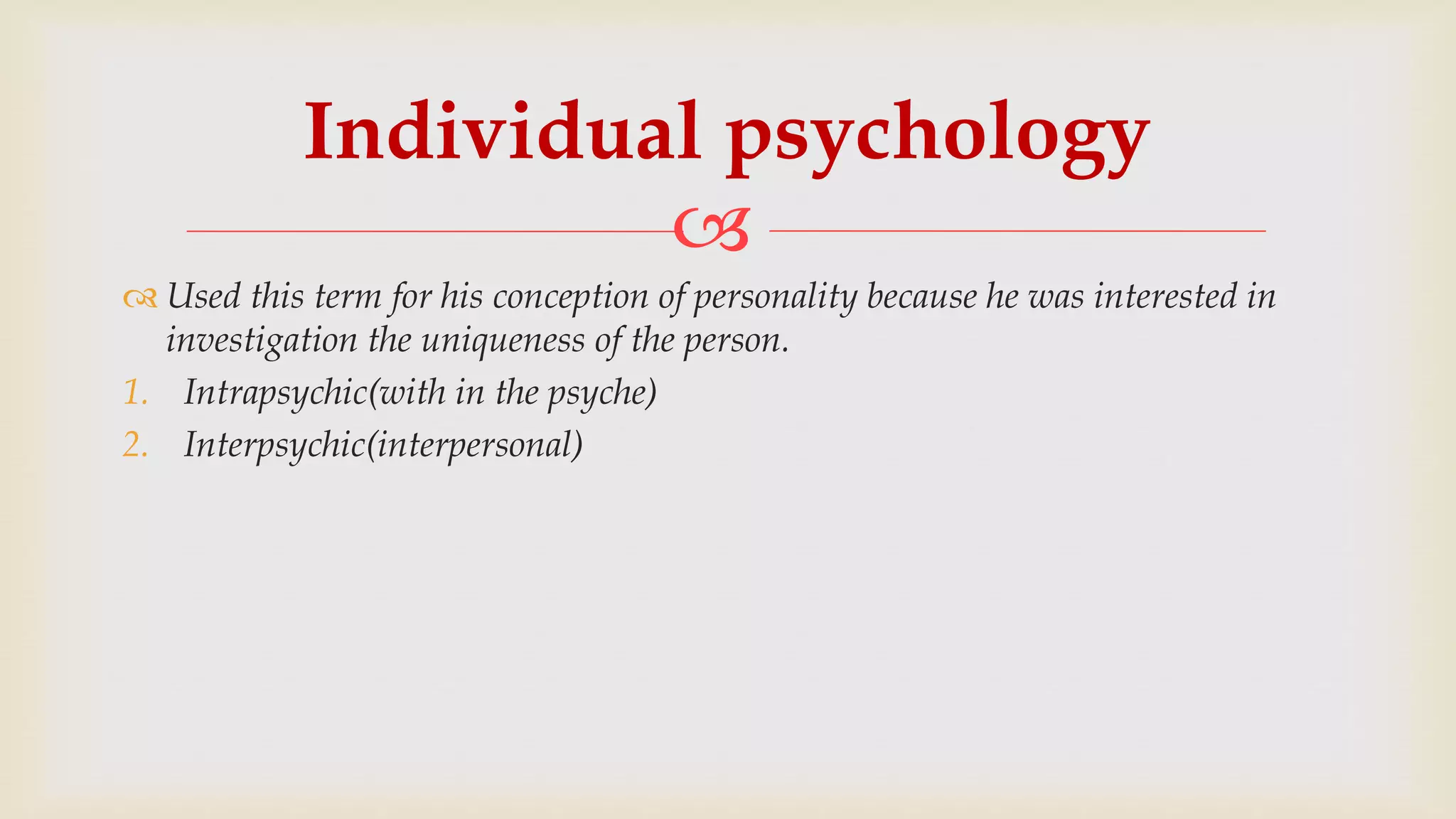 Individual psychology

Used this term for his conception of personality because he was interested in investigation the uniqueness of the person.

1. Intrapsychic(with in the psyche)
2. Interpsychic(interpersonal)